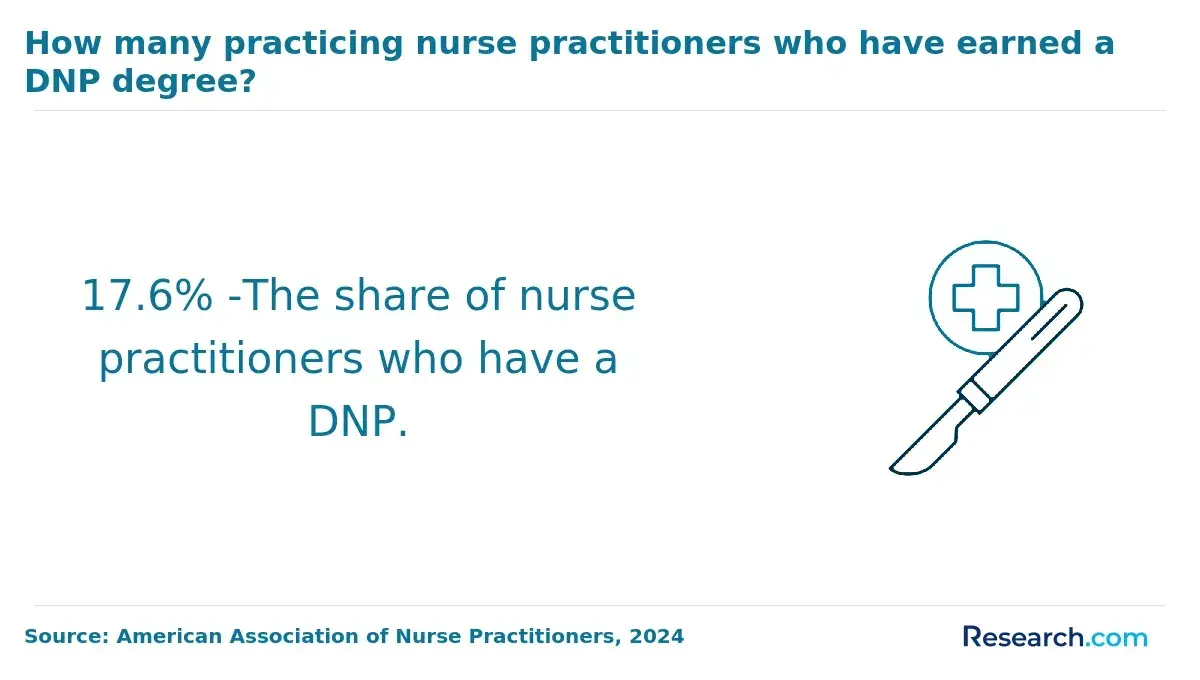 How many practicing nurse practitioners who have earned a DNP degree?

17.6% -The share of nurse practitioners who have a DNP.

Source: American Association of Nurse Practitioners, 2024

Research.com